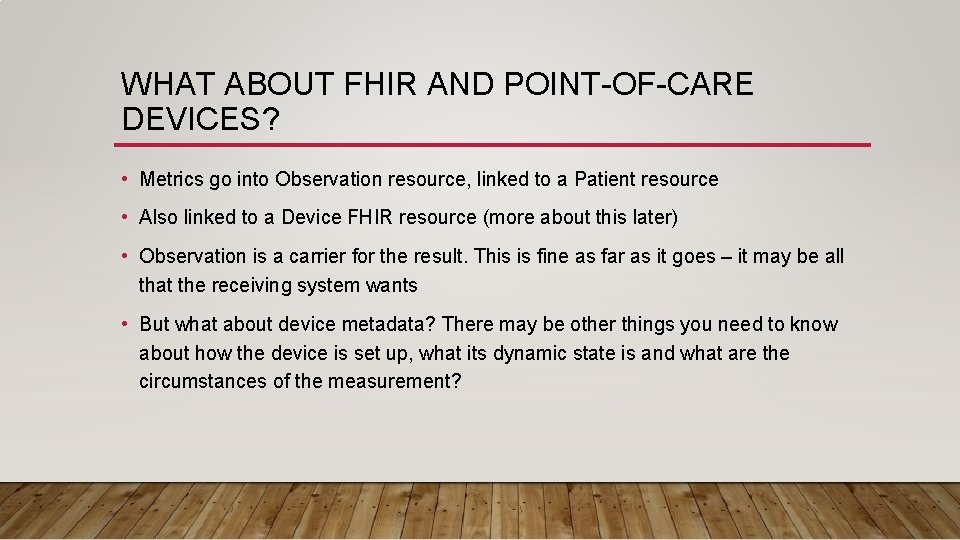 WHAT ABOUT FHIR AND POINT-OF-CARE DEVICES?

• Metrics go into Observation resource, linked to a Patient resource

• Also linked to a Device FHIR resource (more about this later)

• Observation is a carrier for the result. This is fine as far as it goes – it may be all that the receiving system wants

• But what about device metadata? There may be other things you need to know about how the device is set up, what its dynamic state is and what are the circumstances of the measurement?